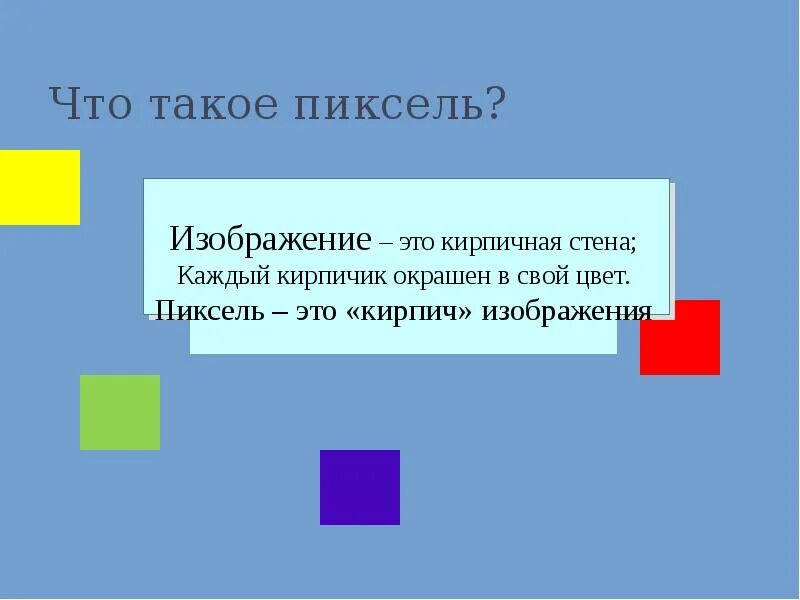 Что такое пиксель?

Изображение – это кирпичная стена;
Каждый кирпичик окрашен в свой цвет.
Пиксель – это «кирпич» изображения